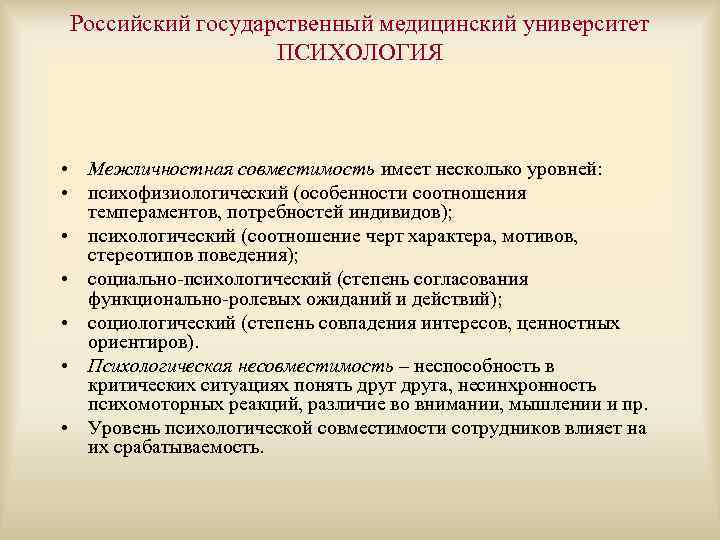 Российский государственный медицинский университет
ПСИХОЛОГИЯ

• Межличностная совместимость имеет несколько уровней:
• психофизиологический (особенности соотношения темпераментов, потребностей индивидов);
• психологический (соотношение черт характера, мотивов, стереотипов поведения);
• социально-психологический (степень согласования функционально-ролевых ожиданий и действий);
• социологический (степень совпадения интересов, ценностных ориентиров).
• Психологическая несовместимость – неспособность в критических ситуациях понять друг друга, несинхронность психомоторных реакций, различие во внимании, мышлении и пр.
• Уровень психологической совместимости сотрудников влияет на их срабатываемость.